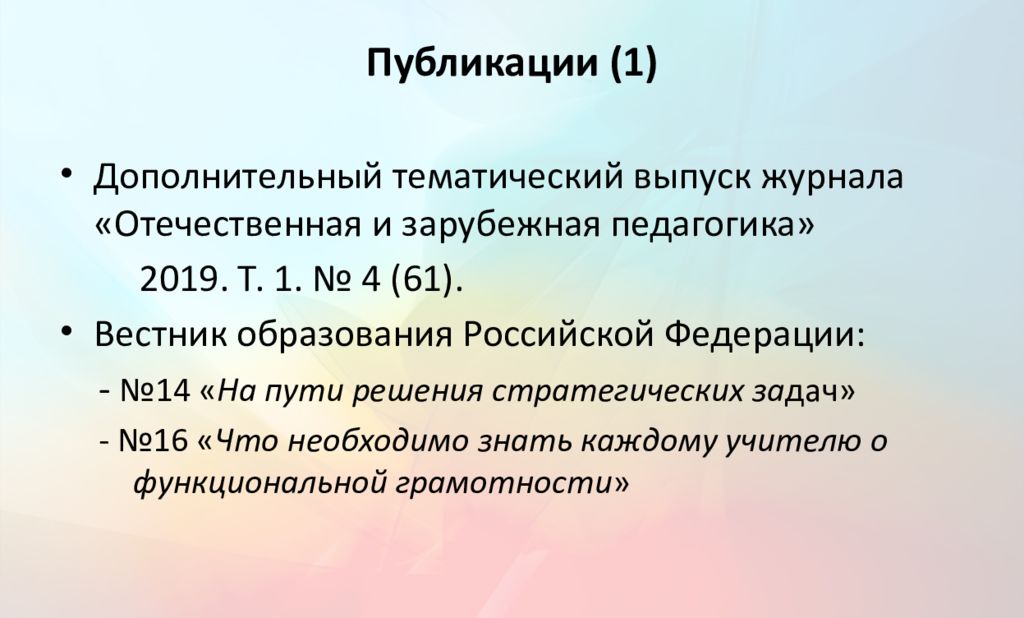 Публикации (1)

• Дополнительный тематический выпуск журнала «Отечественная и зарубежная педагогика»
2019. Т. 1. № 4 (61).

• Вестник образования Российской Федерации:
- №14 «На пути решения стратегических задач»
- №16 «Что необходимо знать каждому учителю о функциональной грамотности»